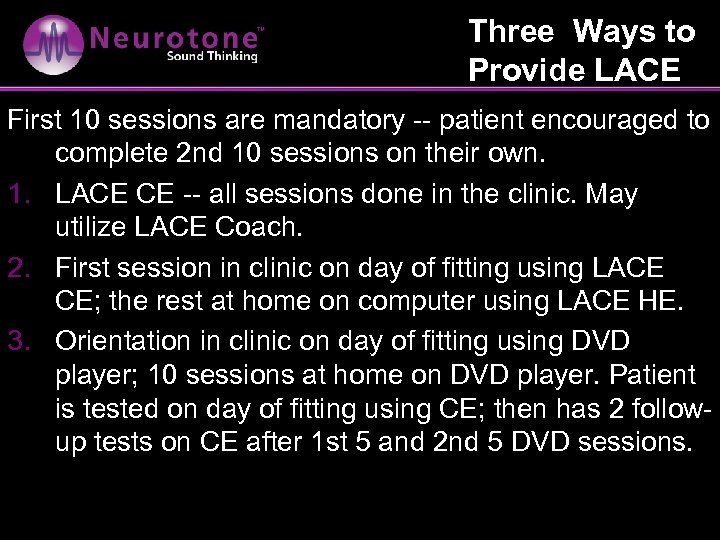 Neurotone™
Sound Thinking

Three Ways to Provide LACE

First 10 sessions are mandatory -- patient encouraged to complete 2nd 10 sessions on their own.

1. LACE CE -- all sessions done in the clinic. May utilize LACE Coach.

2. First session in clinic on day of fitting using LACE CE; the rest at home on computer using LACE HE.

3. Orientation in clinic on day of fitting using DVD player; 10 sessions at home on DVD player. Patient is tested on day of fitting using CE; then has 2 follow-up tests on CE after 1st 5 and 2nd 5 DVD sessions.